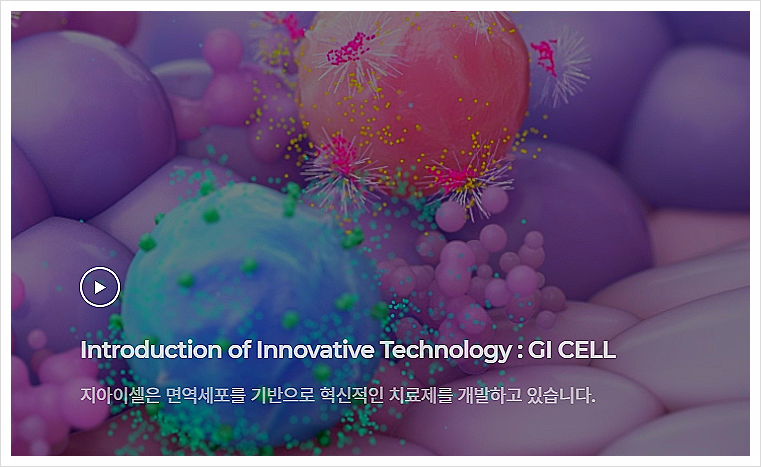 Introduction of Innovative Technology : GI CELL

지아이셀은 면역세포를 기반으로 혁신적인 치료제를 개발하고 있습니다.